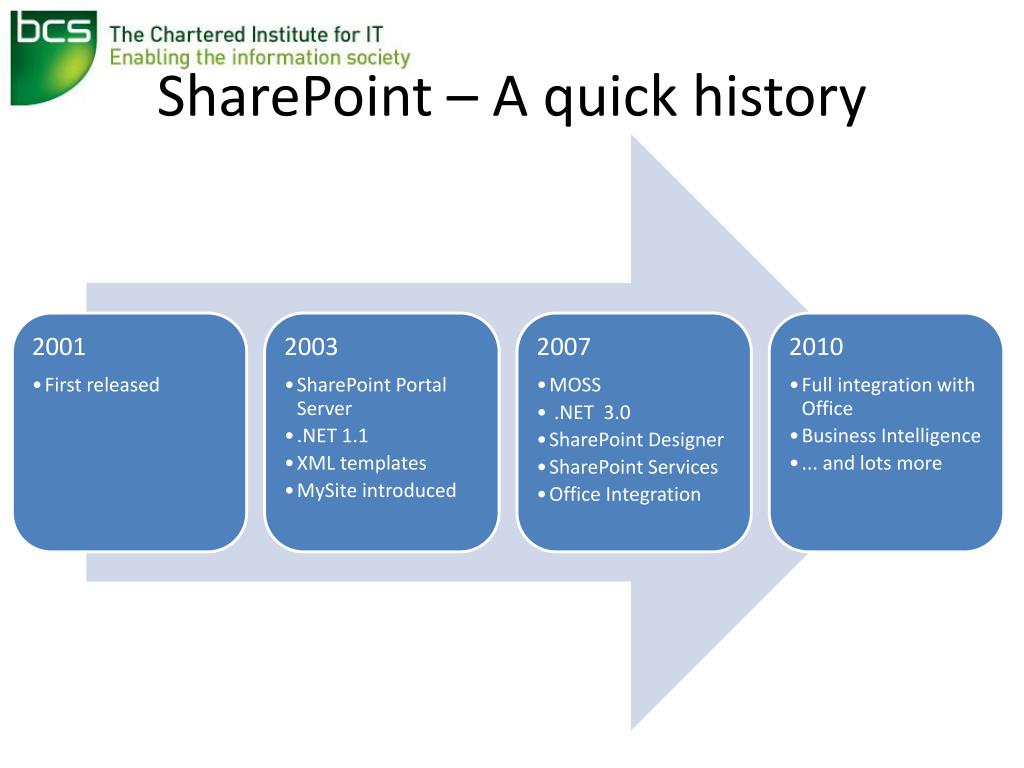 bcs The Chartered Institute for IT
Enabling the information society

SharePoint – A quick history

2001
• First released

2003
• SharePoint Portal Server
• .NET 1.1
• XML templates
• MySite introduced

2007
• MOSS
• .NET 3.0
• SharePoint Designer
• SharePoint Services
• Office Integration

2010
• Full integration with Office
• Business Intelligence
• ... and lots more